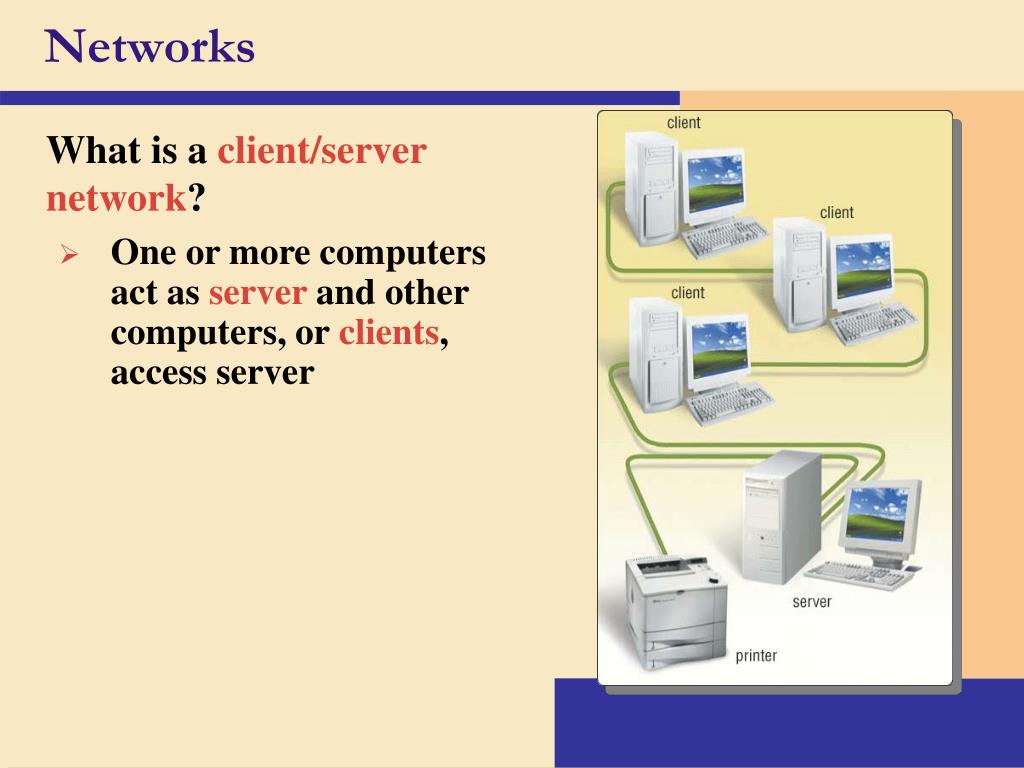 Networks

What is a client/server network?

➢ One or more computers act as server and other computers, or clients, access server

client

client

client

server

printer